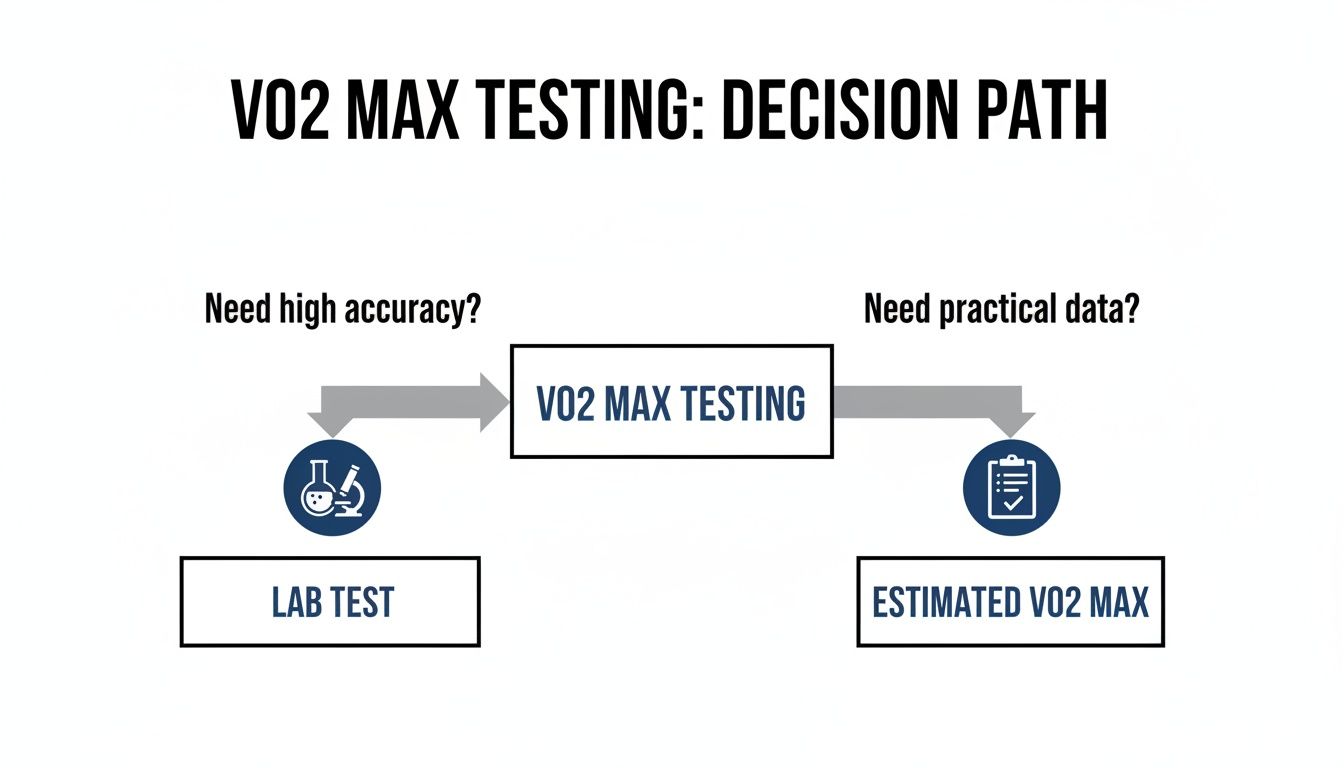 VO2 MAX TESTING: DECISION PATH

Need high accuracy?

Need practical data?

VO2 MAX TESTING

LAB TEST

ESTIMATED VO2 MAX